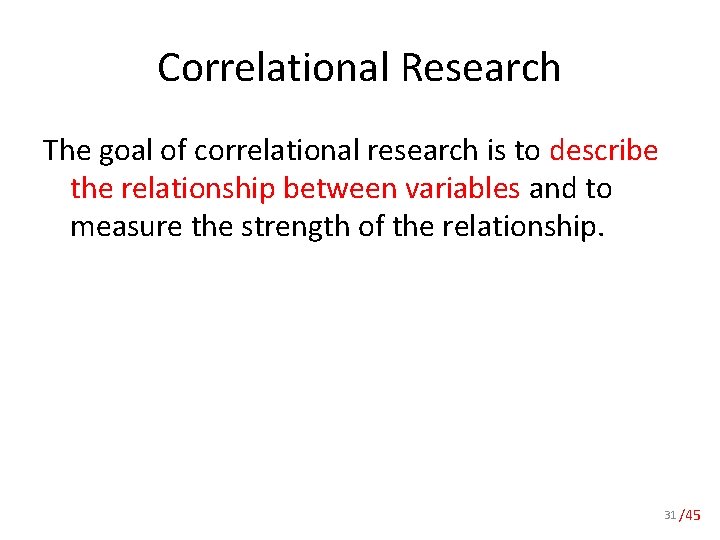 Correlational Research

The goal of correlational research is to describe the relationship between variables and to measure the strength of the relationship.

31 /45